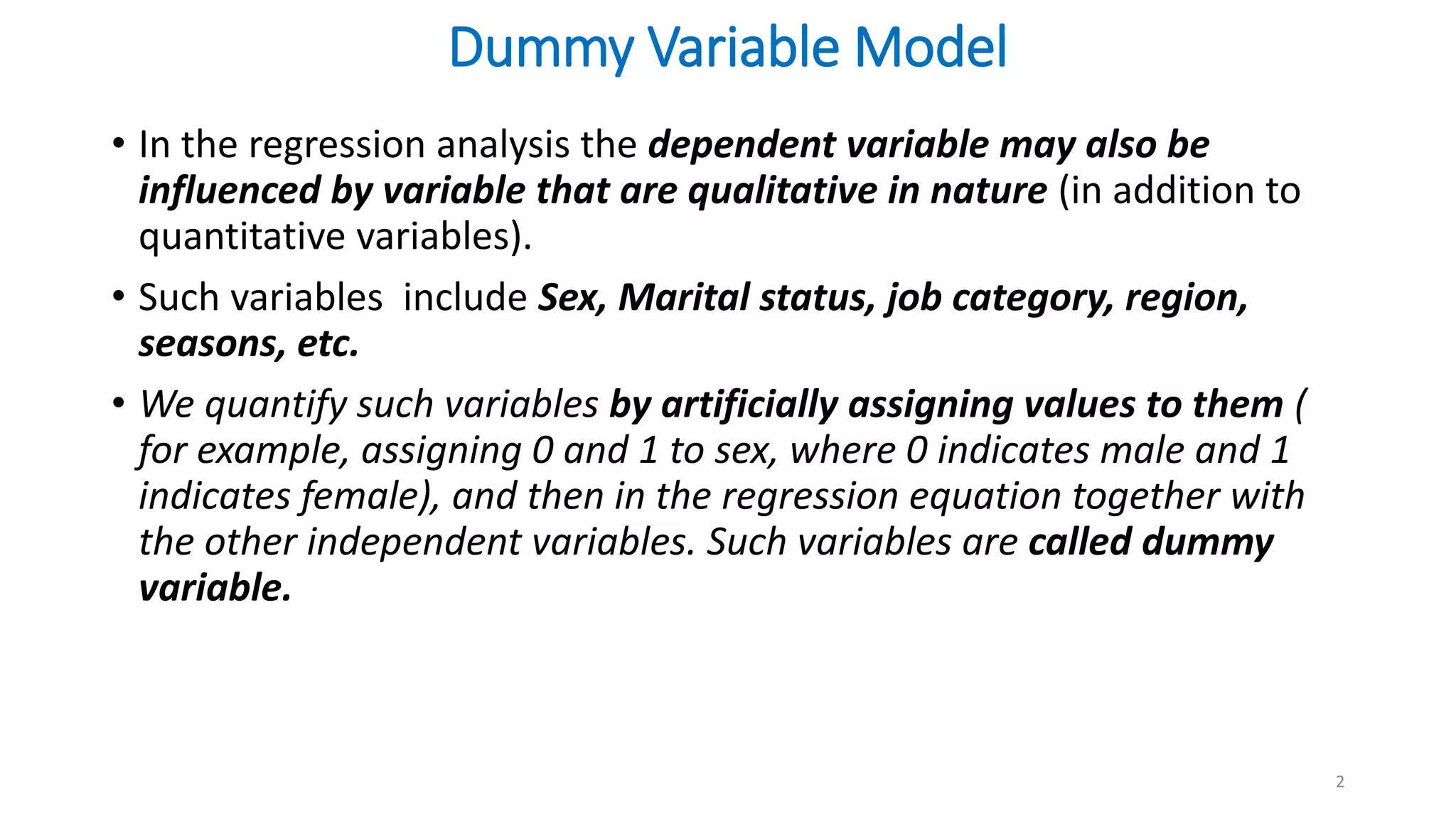 Dummy Variable Model

• In the regression analysis the dependent variable may also be influenced by variable that are qualitative in nature (in addition to quantitative variables).

• Such variables include Sex, Marital status, job category, region, seasons, etc.

• We quantify such variables by artificially assigning values to them ( for example, assigning 0 and 1 to sex, where 0 indicates male and 1 indicates female), and then in the regression equation together with the other independent variables. Such variables are called dummy variable.

2